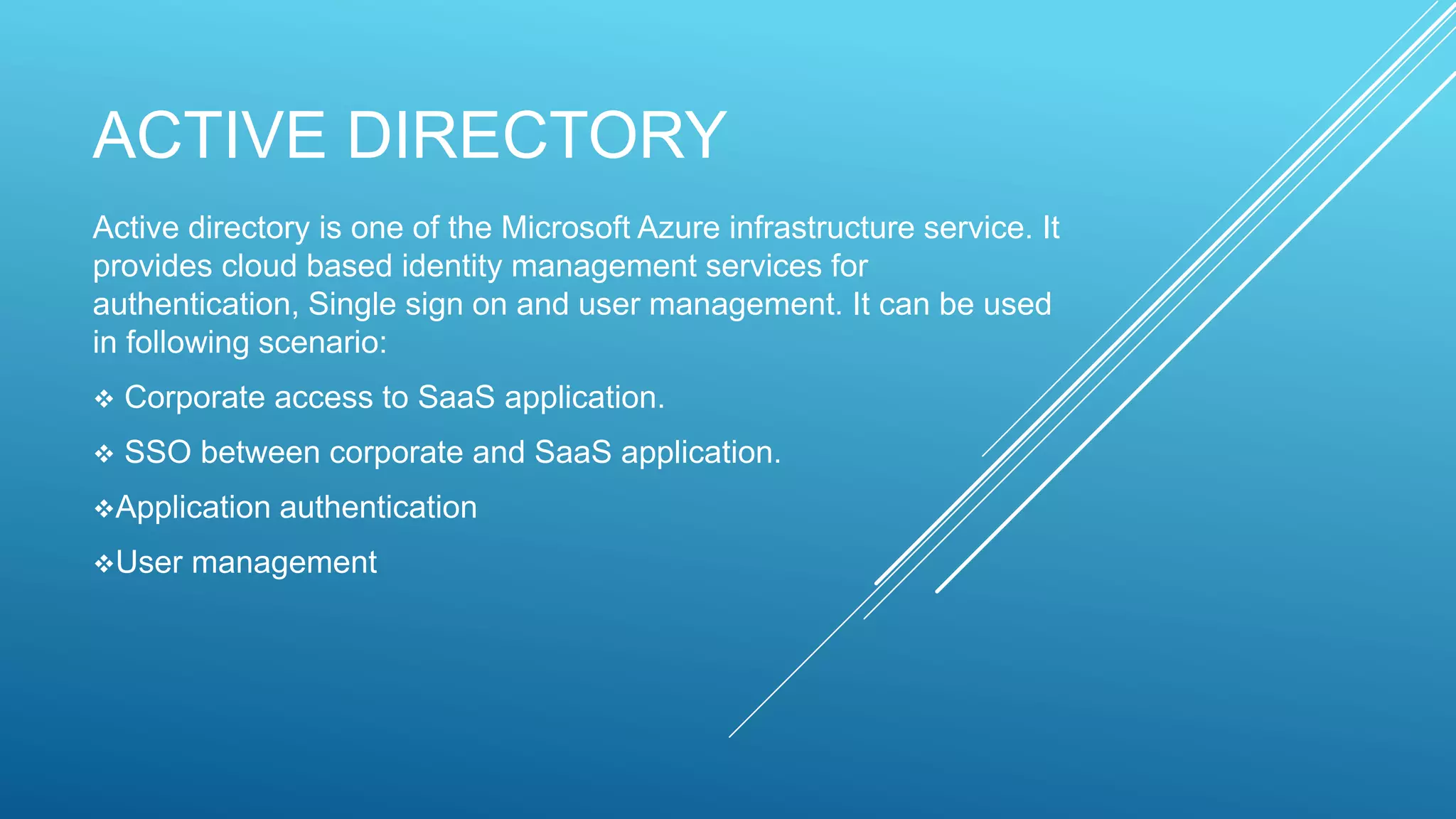 ACTIVE DIRECTORY

Active directory is one of the Microsoft Azure infrastructure service. It provides cloud based identity management services for authentication, Single sign on and user management. It can be used in following scenario:

❖ Corporate access to SaaS application.

❖ SSO between corporate and SaaS application.

❖Application authentication

❖User management